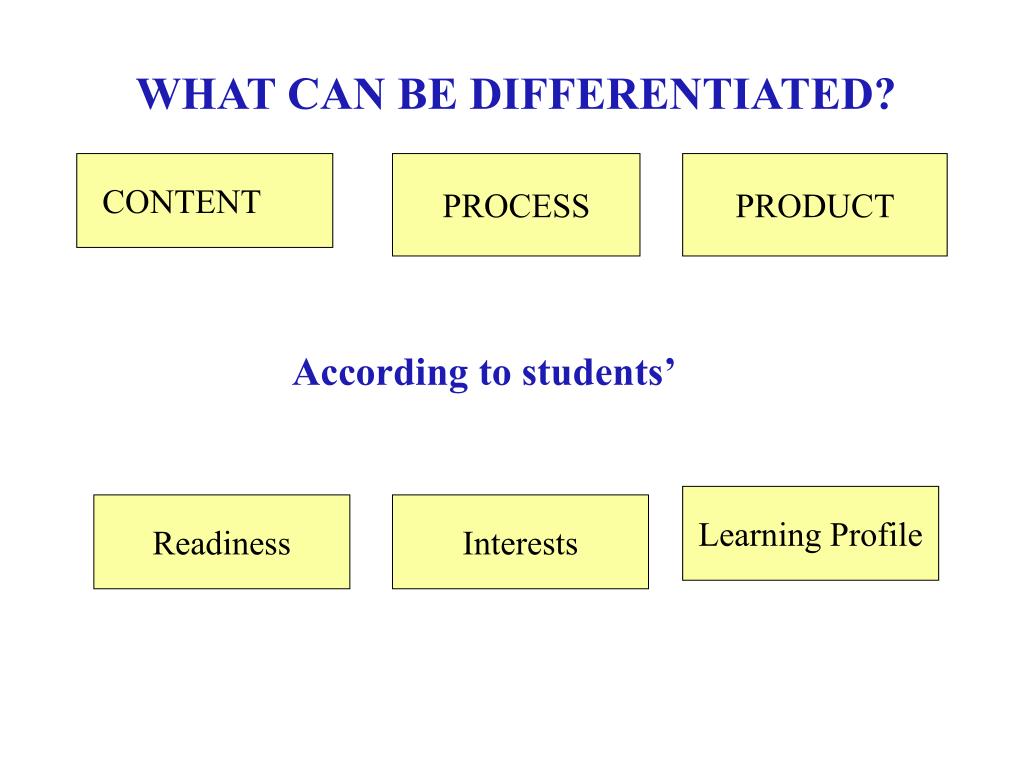 WHAT CAN BE DIFFERENTIATED?

CONTENT

PROCESS

PRODUCT

According to students’

Readiness

Interests

Learning Profile